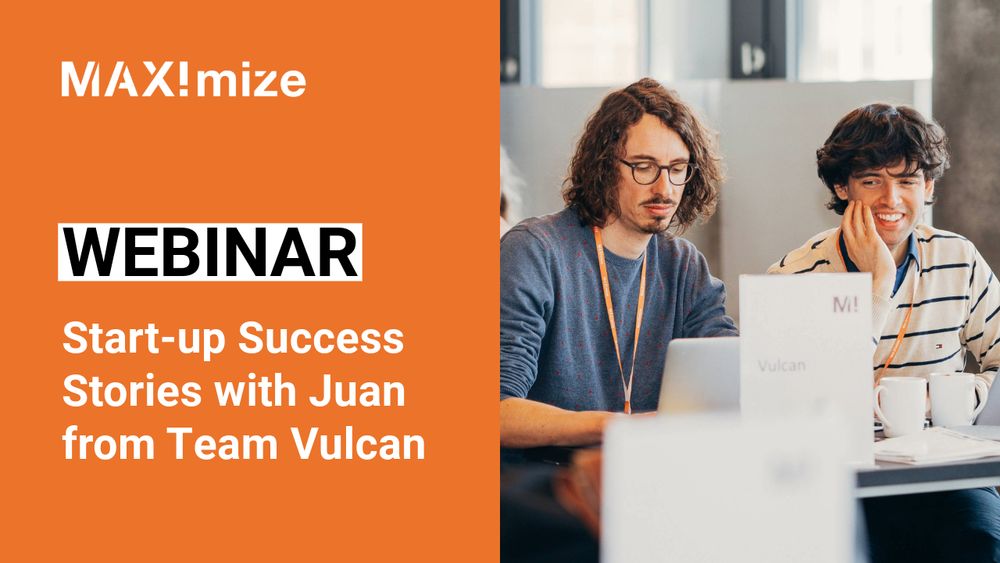 MAX!mize

WEBINAR

Start-up Success Stories with Juan from Team Vulcan

M!

Vulcan